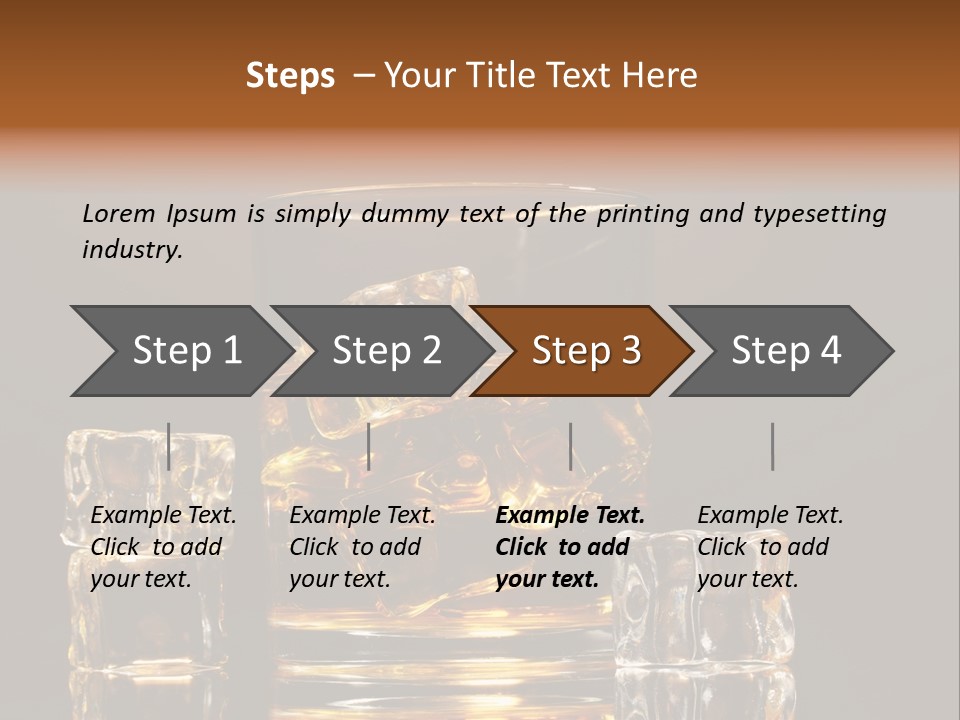 Steps – Your Title Text Here

Lorem Ipsum is simply dummy text of the printing and typesetting industry.

Step 1

Step 2

Step 3

Step 4

Example Text. Click to add your text.

Example Text. Click to add your text.

Example Text. Click to add your text.

Example Text. Click to add your text.